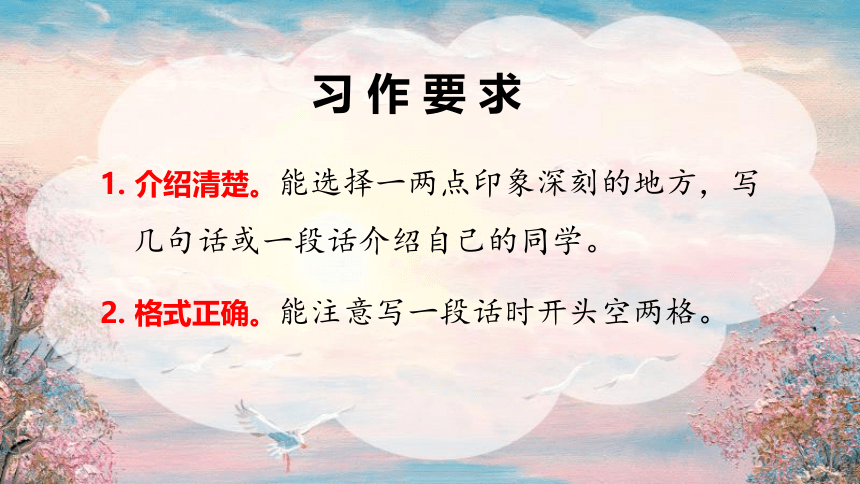 习作要求

1. 介绍清楚。能选择一两点印象深刻的地方，写几句话或一段话介绍自己的同学。

2. 格式正确。能注意写一段话时开头空两格。